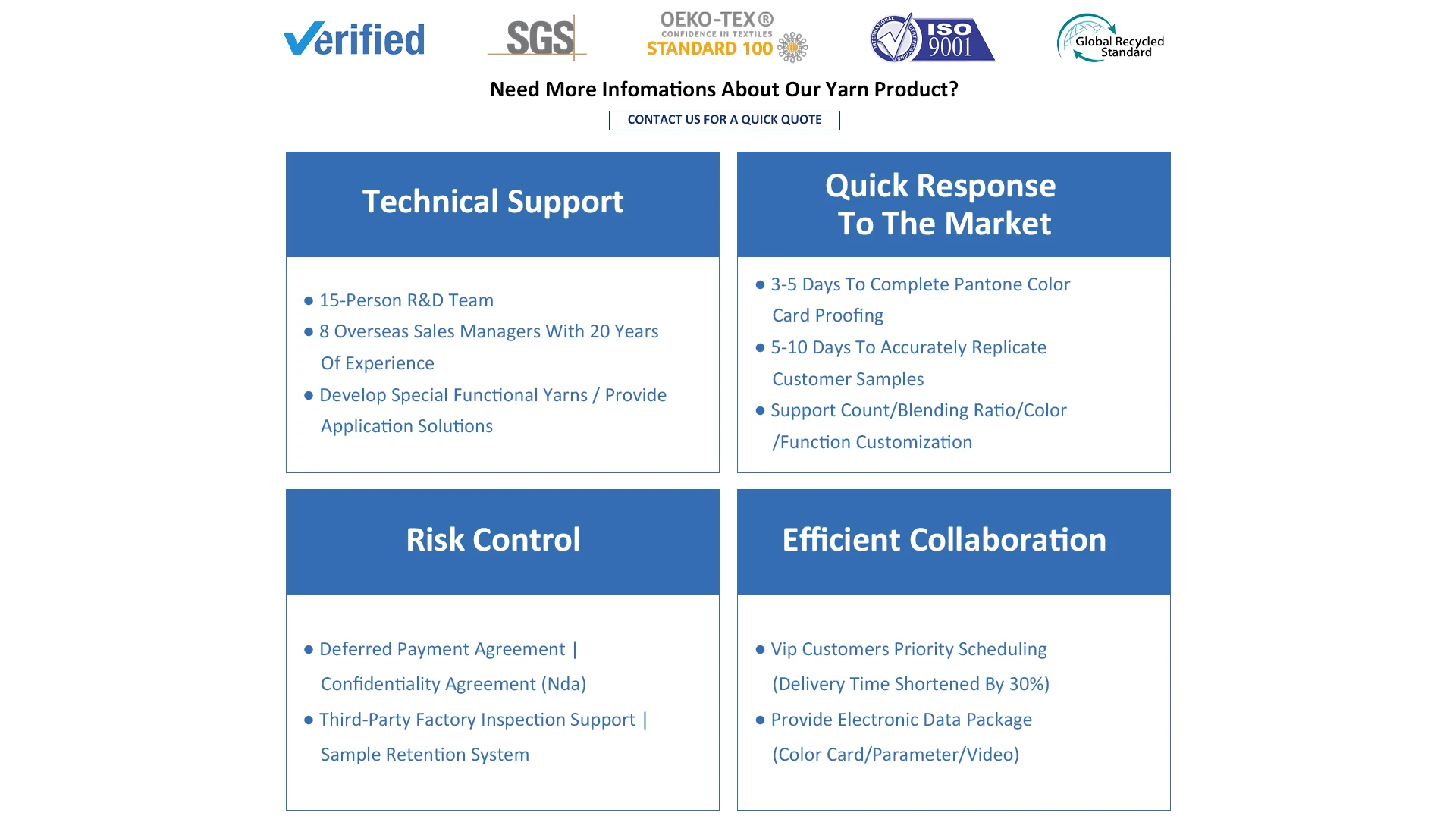 Verified SGS OEKO-TEX® CONFIDENCE IN TEXTILES STANDARD 100 ISO 9001 Global Recycled Standard

Need More Infomations About Our Yarn Product?

CONTACT US FOR A QUICK QUOTE

Technical Support

● 15-Person R&D Team
● 8 Overseas Sales Managers With 20 Years Of Experience
● Develop Special Functional Yarns / Provide Application Solutions

Quick Response To The Market

● 3-5 Days To Complete Pantone Color Card Proofing
● 5-10 Days To Accurately Replicate Customer Samples
● Support Count/Blending Ratio/Color /Function Customization

Risk Control

● Deferred Payment Agreement | Confidentiality Agreement (Nda)
● Third-Party Factory Inspection Support | Sample Retention System

Efficient Collaboration

● Vip Customers Priority Scheduling (Delivery Time Shortened By 30%)
● Provide Electronic Data Package (Color Card/Parameter/Video)